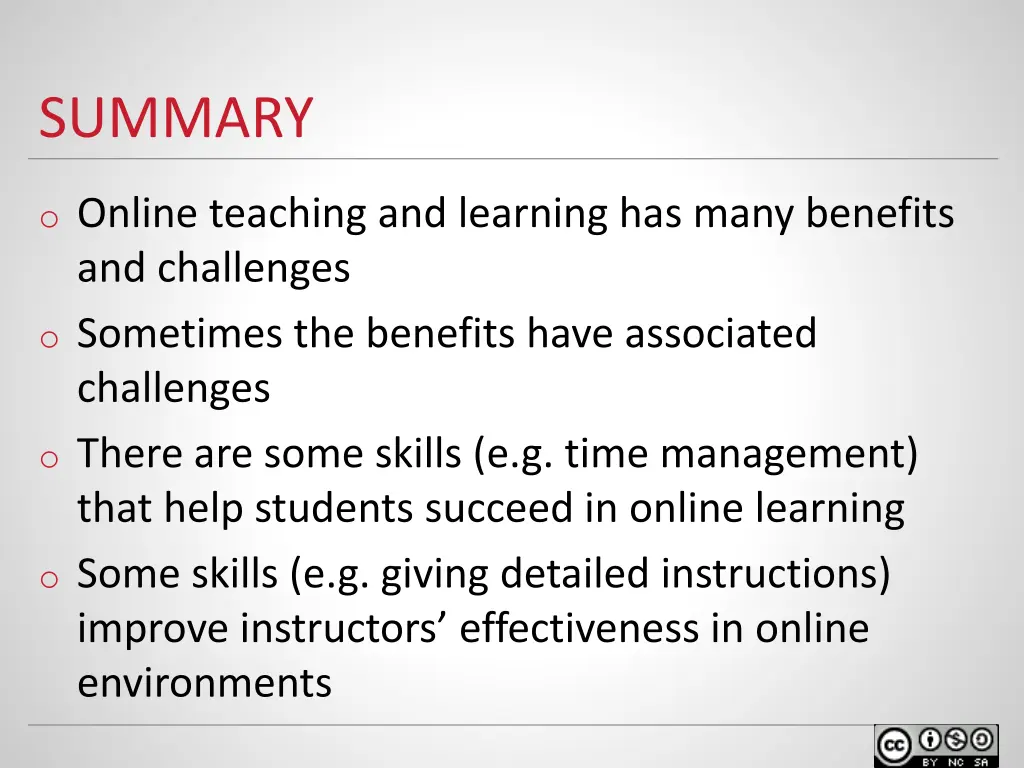 SUMMARY

o Online teaching and learning has many benefits and challenges

o Sometimes the benefits have associated challenges

o There are some skills (e.g. time management) that help students succeed in online learning

o Some skills (e.g. giving detailed instructions) improve instructors’ effectiveness in online environments

cc BY NC SA